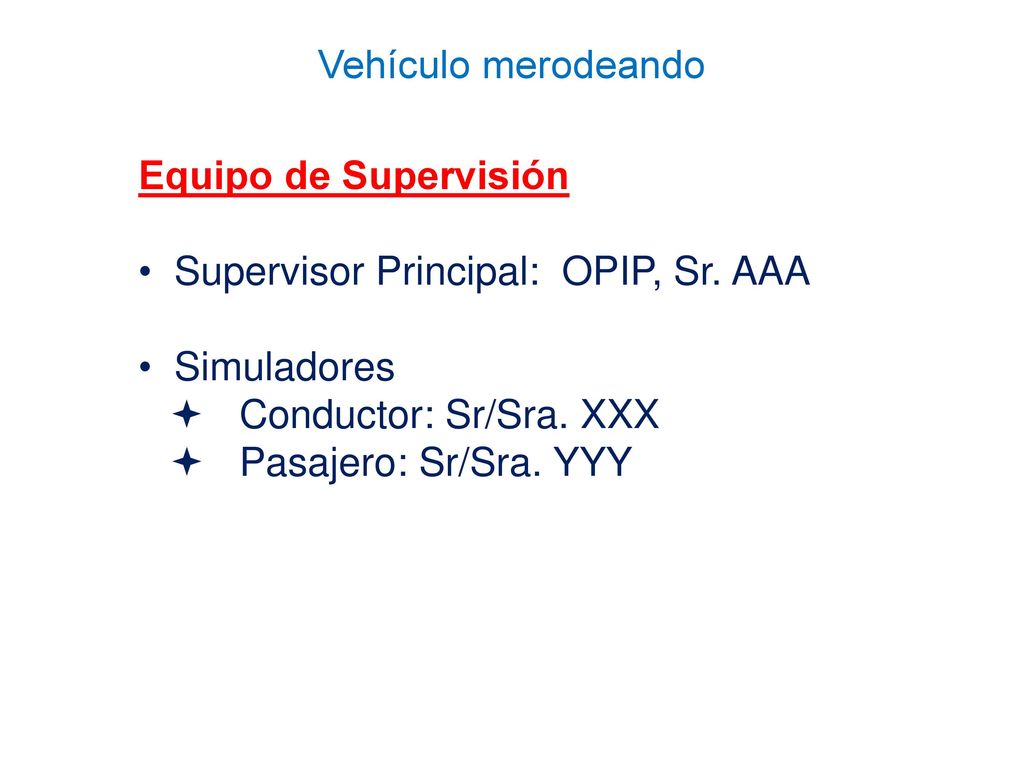 Vehículo merodeando

Equipo de Supervisión

• Supervisor Principal: OPIP, Sr. AAA

• Simuladores
✦ Conductor: Sr/Sra. XXX
✦ Pasajero: Sr/Sra. YYY